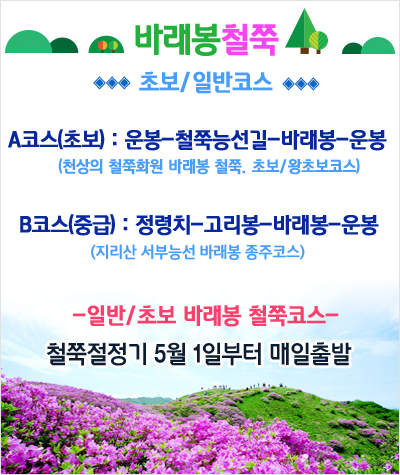 바래봉철쭉

◆◆◆ 초보/일반코스 ◆◆◆

A코스(초보) : 운봉-철쭉능선길-바래봉-운봉
(천상의 철쭉화원 바래봉 철쭉. 초보/왕초보코스)

B코스(중급) : 정령치-고리봉-바래봉-운봉
(지리산 서부능선 바래봉 종주코스)

-일반/초보 바래봉 철쭉코스-

철쭉절정기 5월 1일부터 매일출발